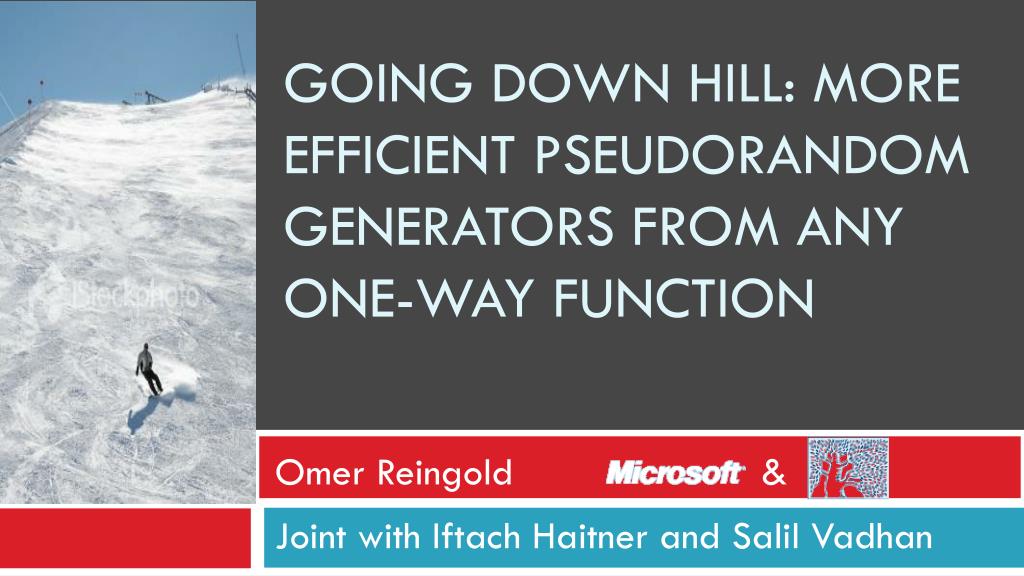 iStockphoto

GOING DOWN HILL: MORE EFFICIENT PSEUDORANDOM GENERATORS FROM ANY ONE-WAY FUNCTION

Omer Reingold Microsoft &

Joint with Iftach Haitner and Salil Vadhan